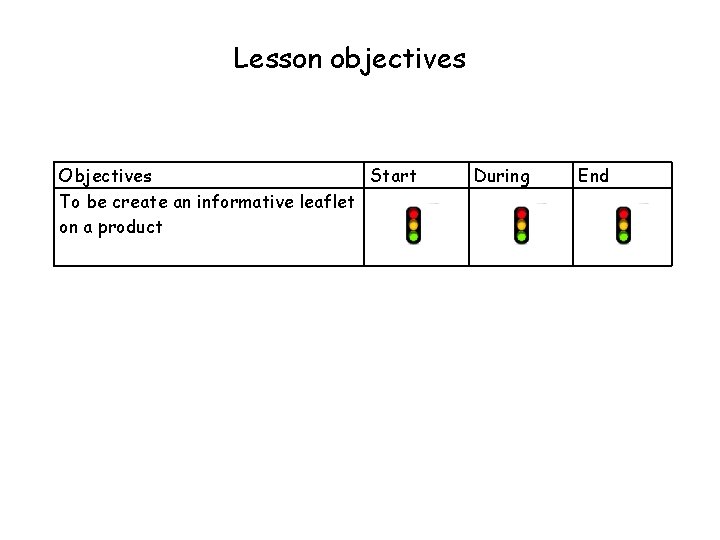 Lesson objectives

| Objectives | Start | During | End |
|---|---|---|---|
| To be create an informative leaflet on a product | | | |